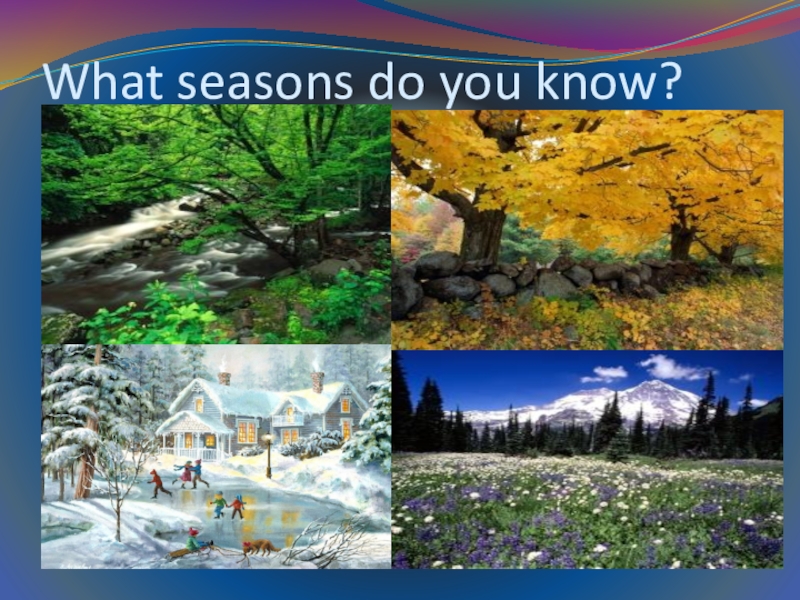 What seasons do you know?